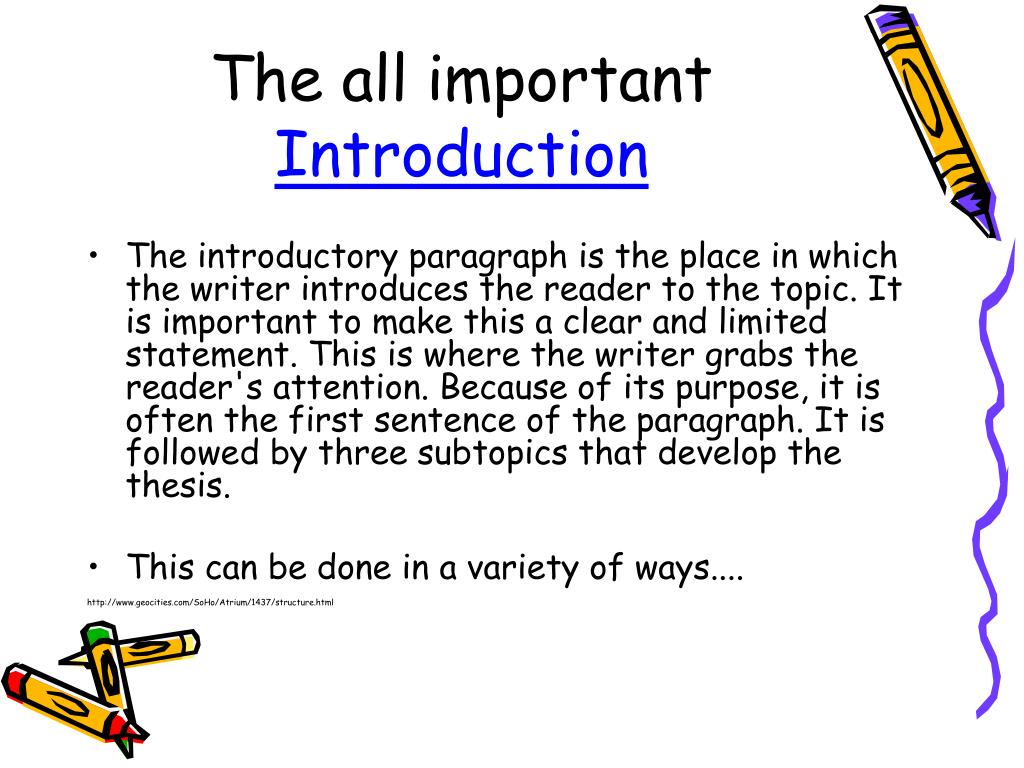 The all important Introduction

• The introductory paragraph is the place in which the writer introduces the reader to the topic. It is important to make this a clear and limited statement. This is where the writer grabs the reader's attention. Because of its purpose, it is often the first sentence of the paragraph. It is followed by three subtopics that develop the thesis.

• This can be done in a variety of ways....

http://www.geocities.com/SoHo/Atrium/1437/structure.html